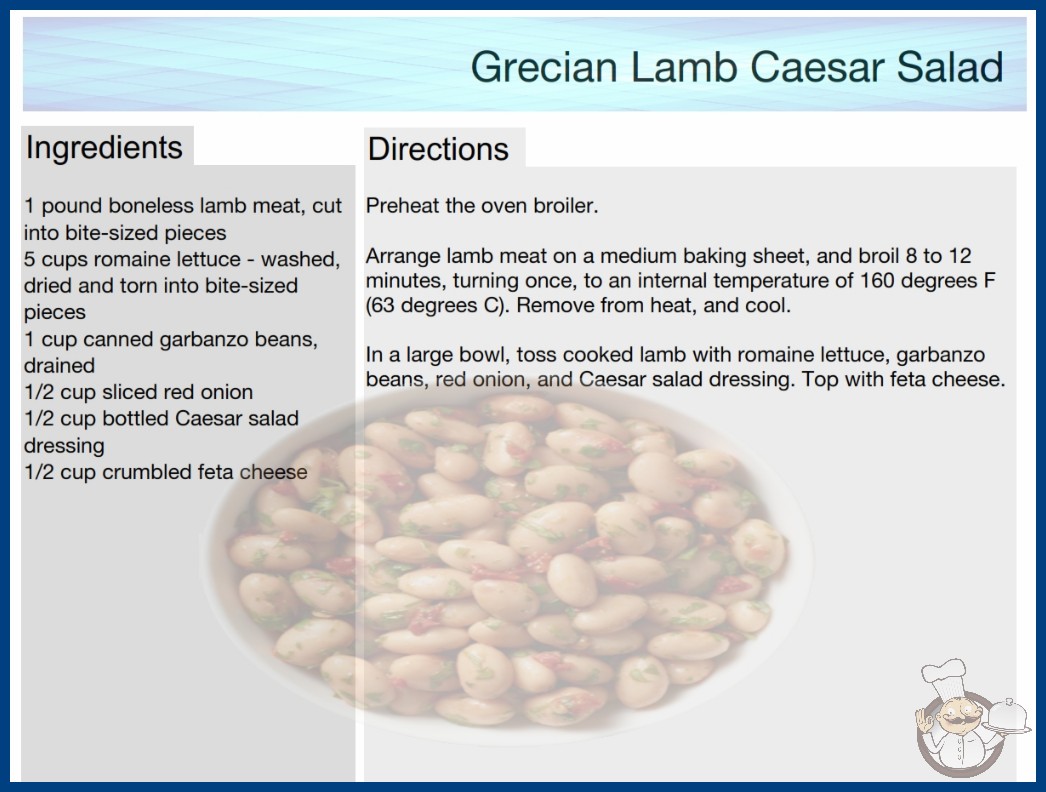 Grecian Lamb Caesar Salad

Ingredients

1 pound boneless lamb meat, cut into bite-sized pieces
5 cups romaine lettuce - washed, dried and torn into bite-sized pieces
1 cup canned garbanzo beans, drained
1/2 cup sliced red onion
1/2 cup bottled Caesar salad dressing
1/2 cup crumbled feta cheese

Directions

Preheat the oven broiler.

Arrange lamb meat on a medium baking sheet, and broil 8 to 12 minutes, turning once, to an internal temperature of 160 degrees F (63 degrees C). Remove from heat, and cool.

In a large bowl, toss cooked lamb with romaine lettuce, garbanzo beans, red onion, and Caesar salad dressing. Top with feta cheese.